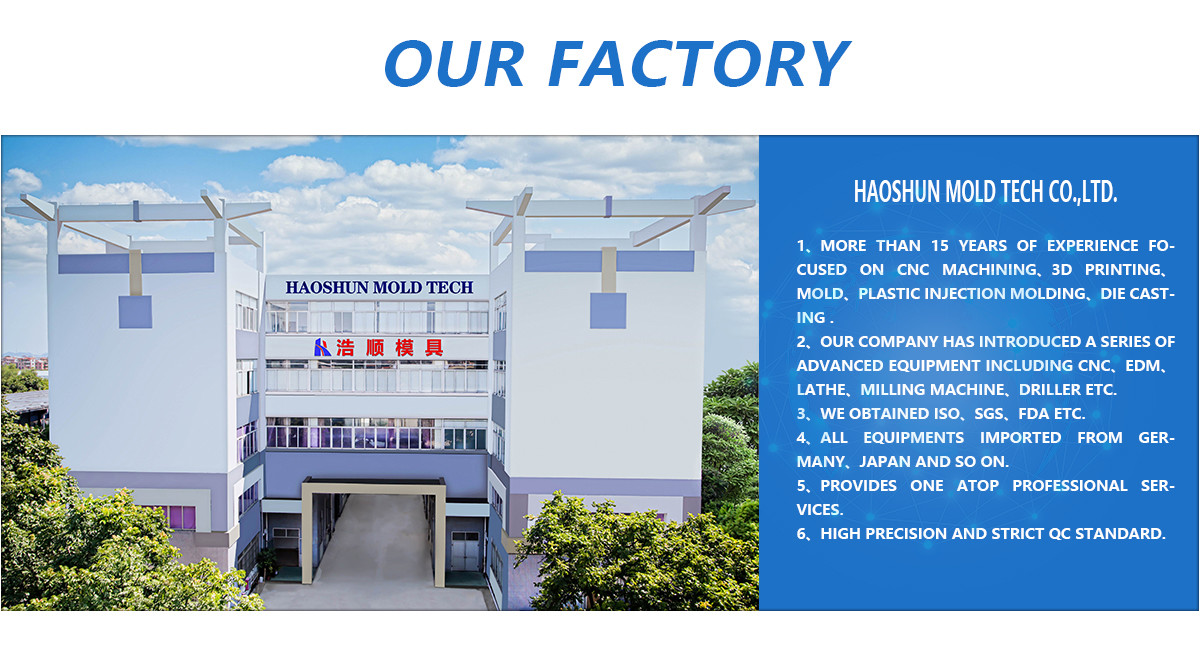 OUR FACTORY

HAOSHUN MOLD TECH

浩顺模具

HAOSHUN MOLD TECH CO.,LTD.

1、MORE THAN 15 YEARS OF EXPERIENCE FOCUSED ON CNC MACHINING、3D PRINTING、MOLD、PLASTIC INJECTION MOLDING、DIE CASTING .

2、OUR COMPANY HAS INTRODUCED A SERIES OF ADVANCED EQUIPMENT INCLUDING CNC、EDM、LATHE、MILLING MACHINE、DRILLER ETC.

3、WE OBTAINED ISO、SGS、FDA ETC.

4、ALL EQUIPMENTS IMPORTED FROM GERMANY、JAPAN AND SO ON.

5、PROVIDES ONE ATOP PROFESSIONAL SERVICES.

6、HIGH PRECISION AND STRICT QC STANDARD.